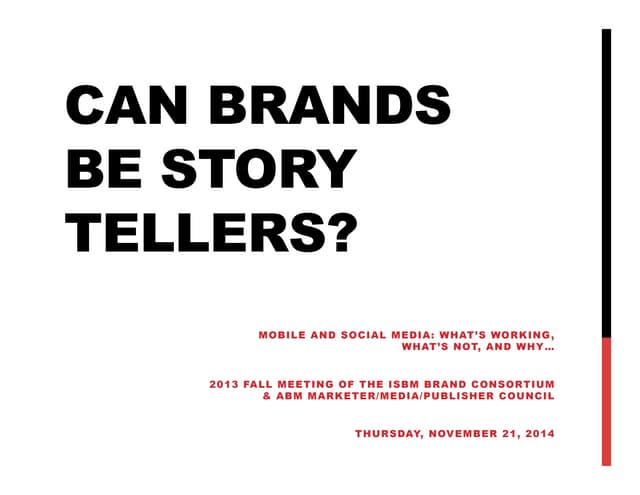 CAN BRANDS BE STORY TELLERS?

MOBILE AND SOCIAL MEDIA: WHAT'S WORKING, WHAT'S NOT, AND WHY…

2013 FALL MEETING OF THE ISBM BRAND CONSORTIUM & ABM MARKETER/MEDIA/PUBLISHER COUNCIL

THURSDAY, NOVEMBER 21, 2014